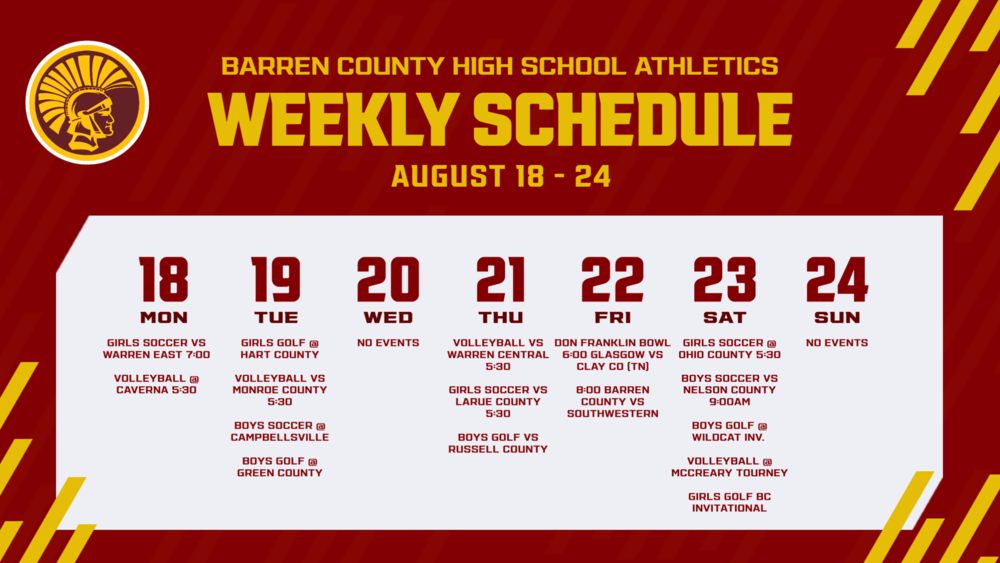 BARREN COUNTY HIGH SCHOOL ATHLETICS
WEEKLY SCHEDULE
AUGUST 18 - 24

18
MON
GIRLS SOCCER VS WARREN EAST 7:00

VOLLEYBALL @ CAVERNA 5:30

19
TUE
GIRLS GOLF @ HART COUNTY

VOLLEYBALL VS MONROE COUNTY 5:30

BOYS SOCCER @ CAMPBELLSVILLE

BOYS GOLF @ GREEN COUNTY

20
WED
NO EVENTS

21
THU
VOLLEYBALL VS WARREN CENTRAL 5:30

GIRLS SOCCER VS LARUE COUNTY 5:30

BOYS GOLF VS RUSSELL COUNTY

22
FRI
DON FRANKLIN BOWL 6:00 GLASGOW VS CLAY CO (TN)

8:00 BARREN COUNTY VS SOUTHWESTERN

23
SAT
GIRLS SOCCER @ OHIO COUNTY 5:30

BOYS SOCCER VS NELSON COUNTY 9:00AM

BOYS GOLF @ WILDCAT INV.

VOLLEYBALL @ MCCREARY TOURNEY

GIRLS GOLF BC INVITATIONAL

24
SUN
NO EVENTS